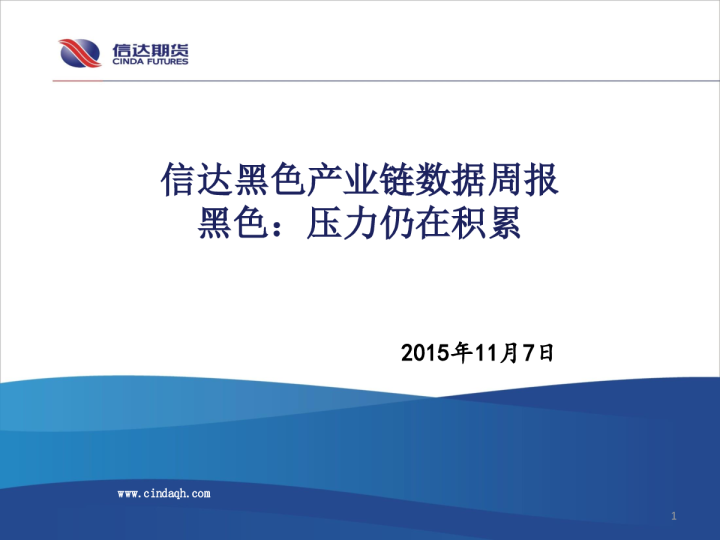 信达期货
CINDA FUTURES

信达黑色产业链数据周报
黑色：压力仍在积累

2015年11月7日

www.cindaqh.com

1